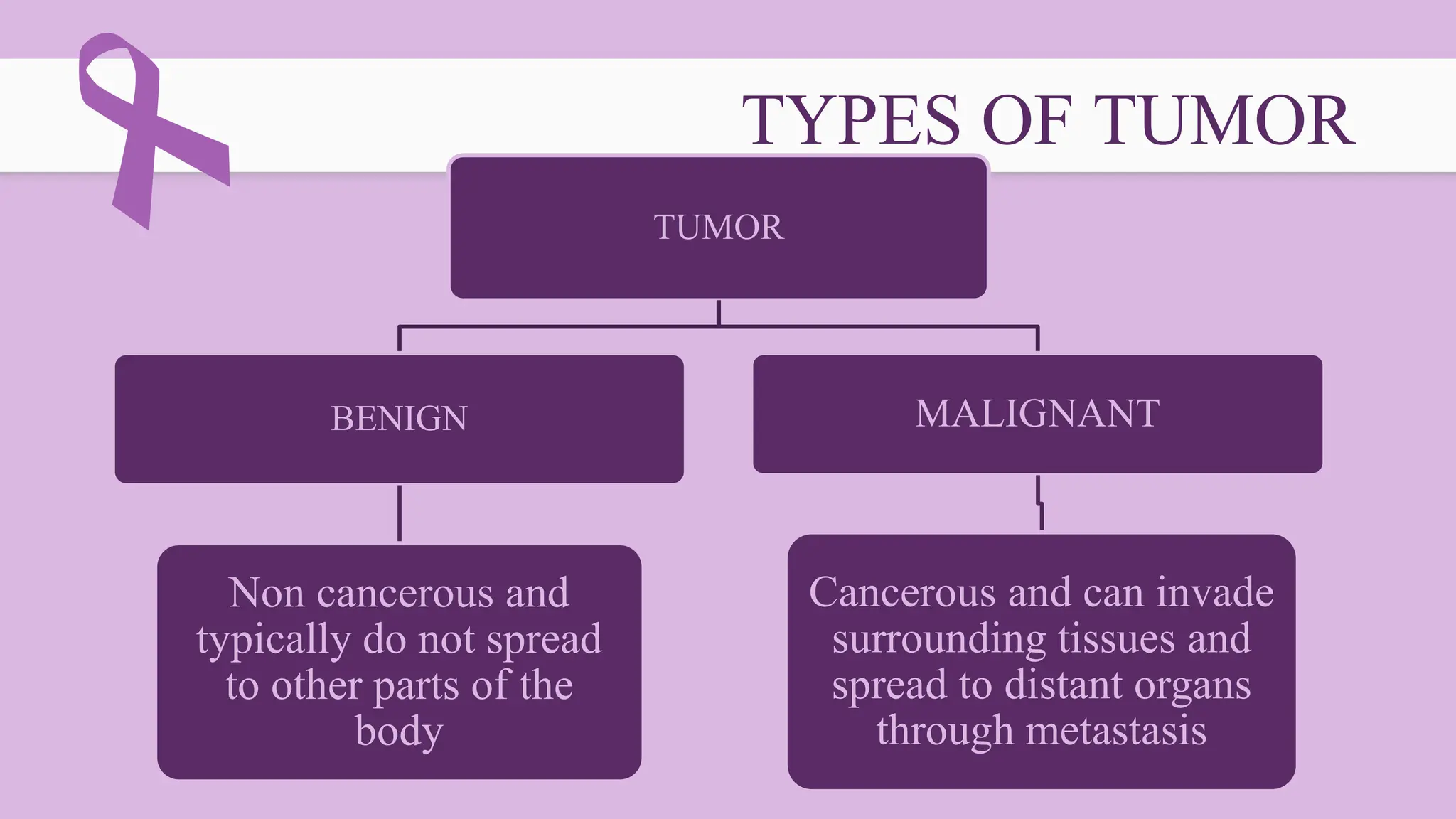 TYPES OF TUMOR

TUMOR

BENIGN

MALIGNANT

Non cancerous and typically do not spread to other parts of the body

Cancerous and can invade surrounding tissues and spread to distant organs through metastasis